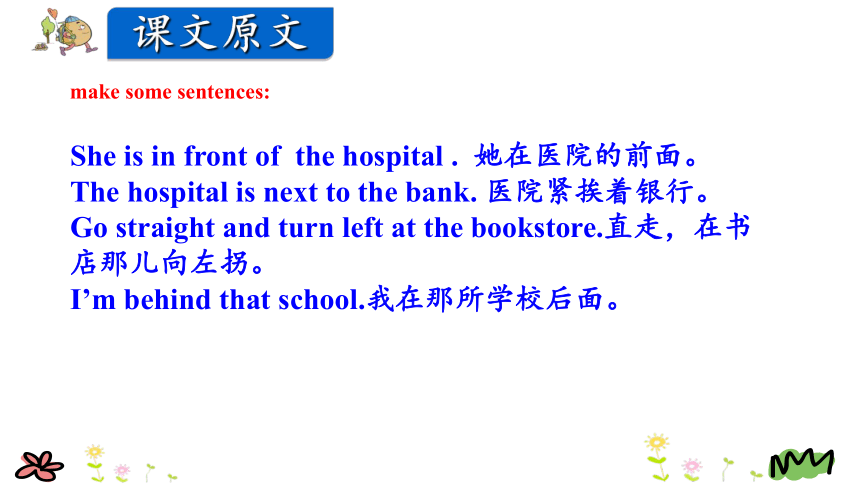 课文原文

make some sentences:

She is in front of the hospital . 她在医院的前面。
The hospital is next to the bank. 医院紧挨着银行。
Go straight and turn left at the bookstore.直走，在书店那儿向左拐。
I’m behind that school.我在那所学校后面。